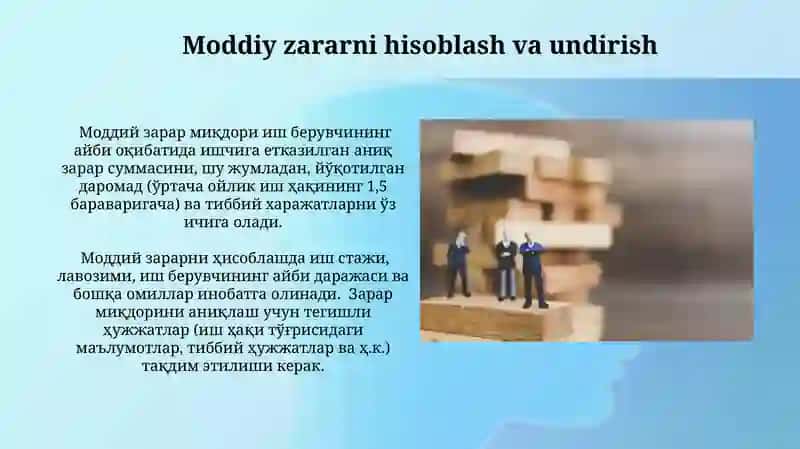 Moddiy zararni hisoblash va undirish

Моддий зарар миқдори иш берувчининг айби оқибатида ишчига етказилган аниқ зарар суммасини, шу жумладан, йўқотилган даромад (ўртача ойлик иш ҳақининг 1,5 бараваригача) ва тиббий харажатларни ўз ичига олади.

Моддий зарарни ҳисоблашда иш стажи, лавозими, иш берувчининг айби даражаси ва бошқа омиллар инобатга олинади. Зарар миқдорини аниқлаш учун тегишли ҳужжатлар (иш ҳақи тўғрисидаги маълумотлар, тиббий ҳужжатлар ва ҳ.к.) тақдим этилиши керак.